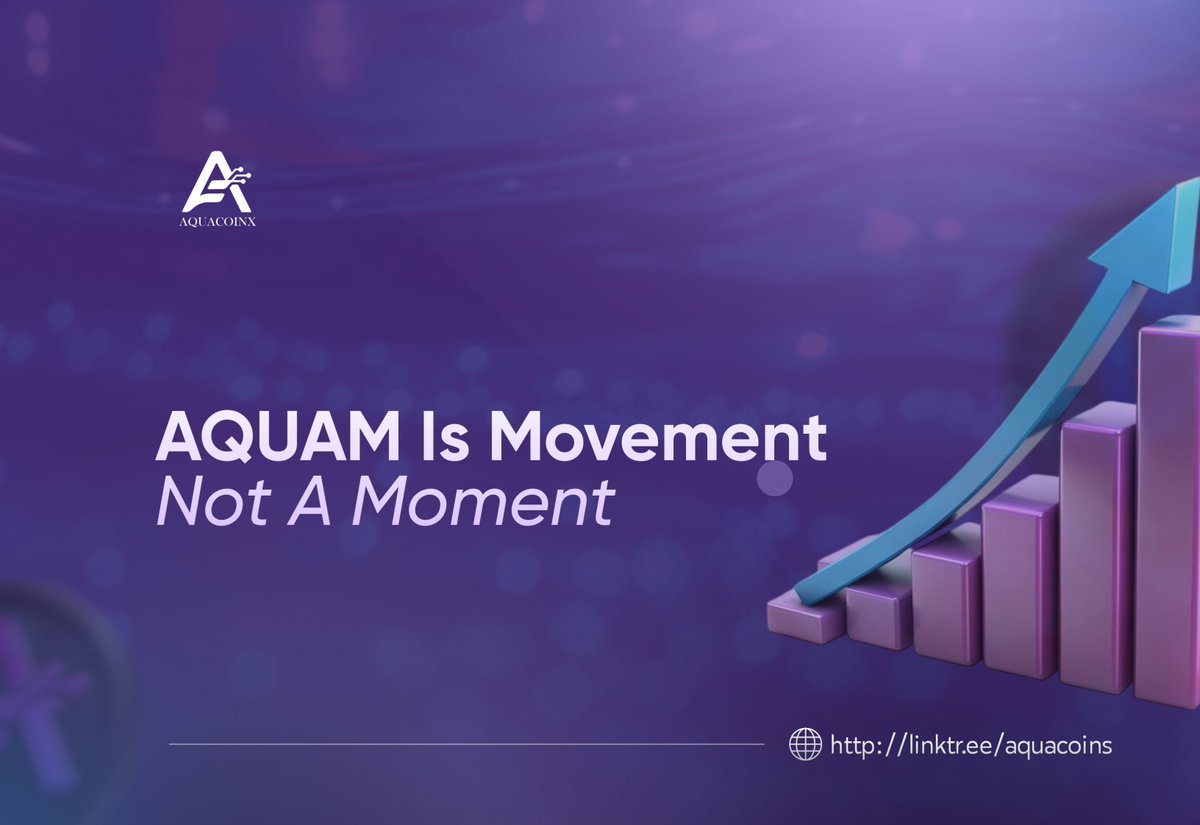 AQUACOINX

AQUAM Is Movement
Not A Moment

http://linktr.ee/aquacoins